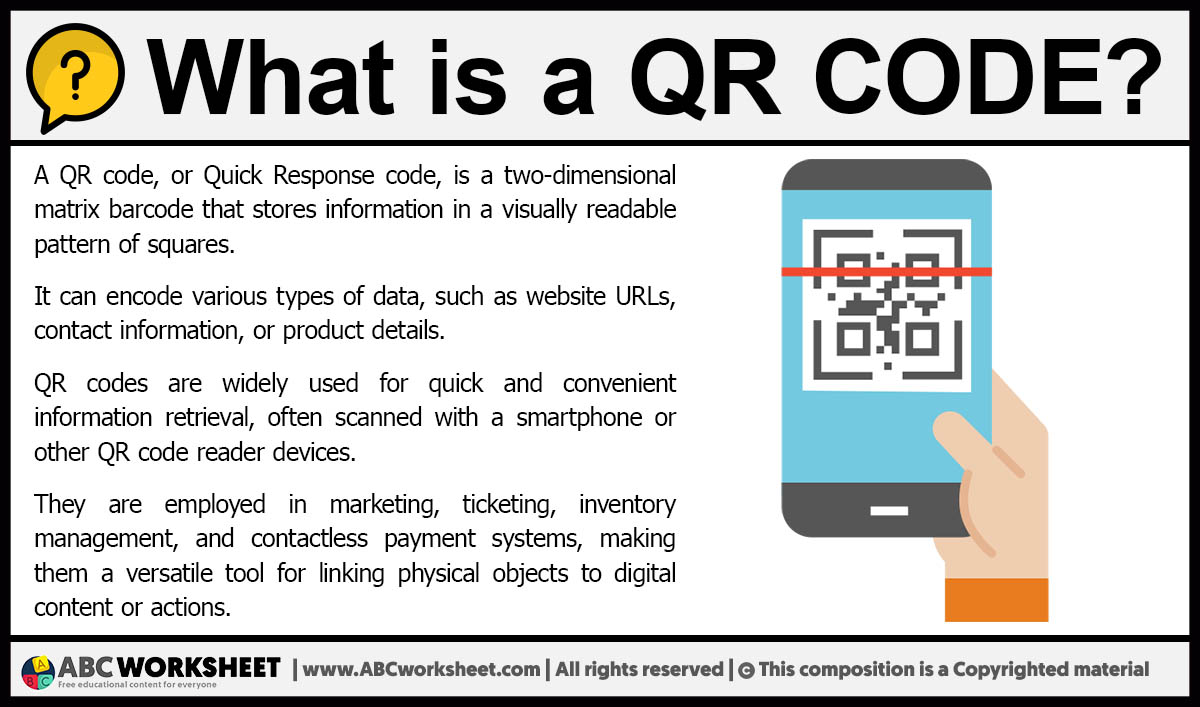 ?
What is a QR CODE?

A QR code, or Quick Response code, is a two-dimensional matrix barcode that stores information in a visually readable pattern of squares.

It can encode various types of data, such as website URLs, contact information, or product details.

QR codes are widely used for quick and convenient information retrieval, often scanned with a smartphone or other QR code reader devices.

They are employed in marketing, ticketing, inventory management, and contactless payment systems, making them a versatile tool for linking physical objects to digital content or actions.

A B C ABC WORKSHEET
Free educational content for everyone
| www.ABCworksheet.com | All rights reserved | © This composition is a Copyrighted material